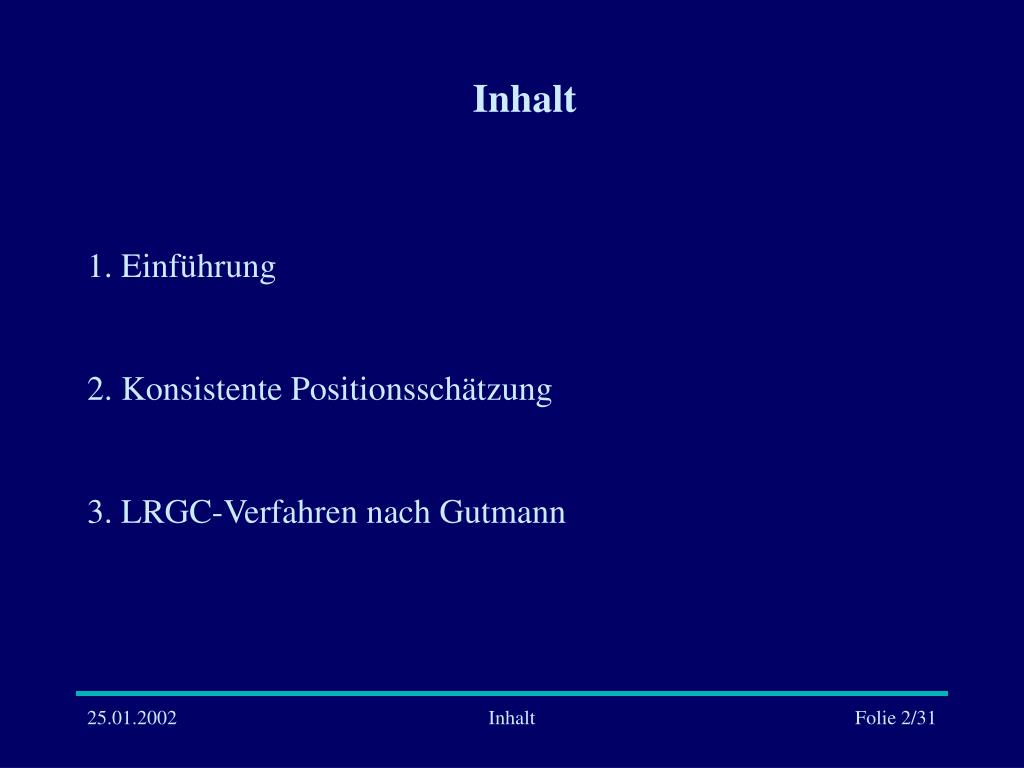 Inhalt

1. Einführung

2. Konsistente Positionsschätzung

3. LRGC-Verfahren nach Gutmann

25.01.2002 Inhalt Folie 2/31